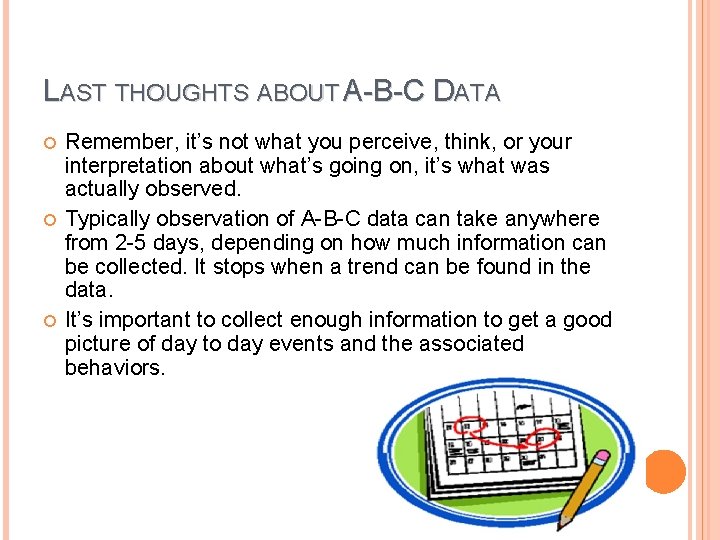 LAST THOUGHTS ABOUT A-B-C DATA

Remember, it's not what you perceive, think, or your interpretation about what's going on, it's what was actually observed.

Typically observation of A-B-C data can take anywhere from 2-5 days, depending on how much information can be collected. It stops when a trend can be found in the data.

It's important to collect enough information to get a good picture of day to day events and the associated behaviors.